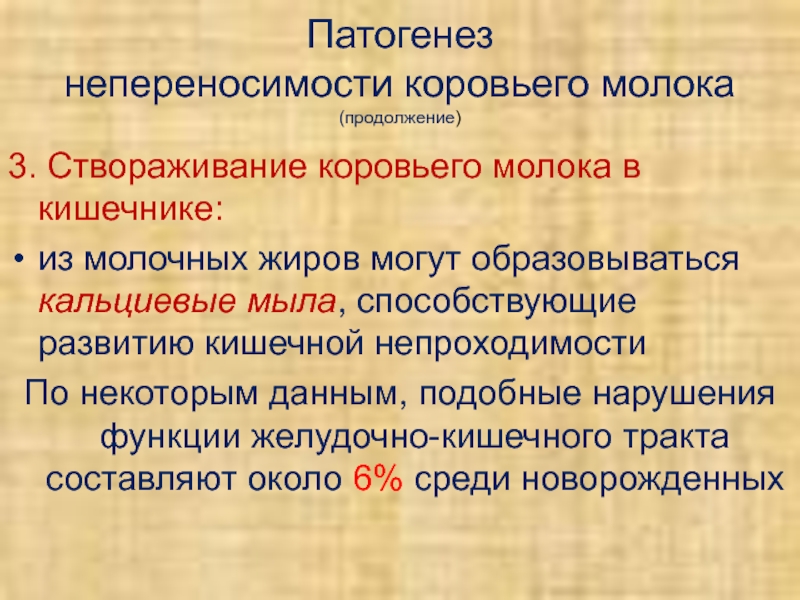 Патогенез
непереносимости коровьего молока
(продолжение)

3. Створаживание коровьего молока в кишечнике:

• из молочных жиров могут образовываться кальциевые мыла, способствующие развитию кишечной непроходимости

По некоторым данным, подобные нарушения функции желудочно-кишечного тракта составляют около 6% среди новорожденных